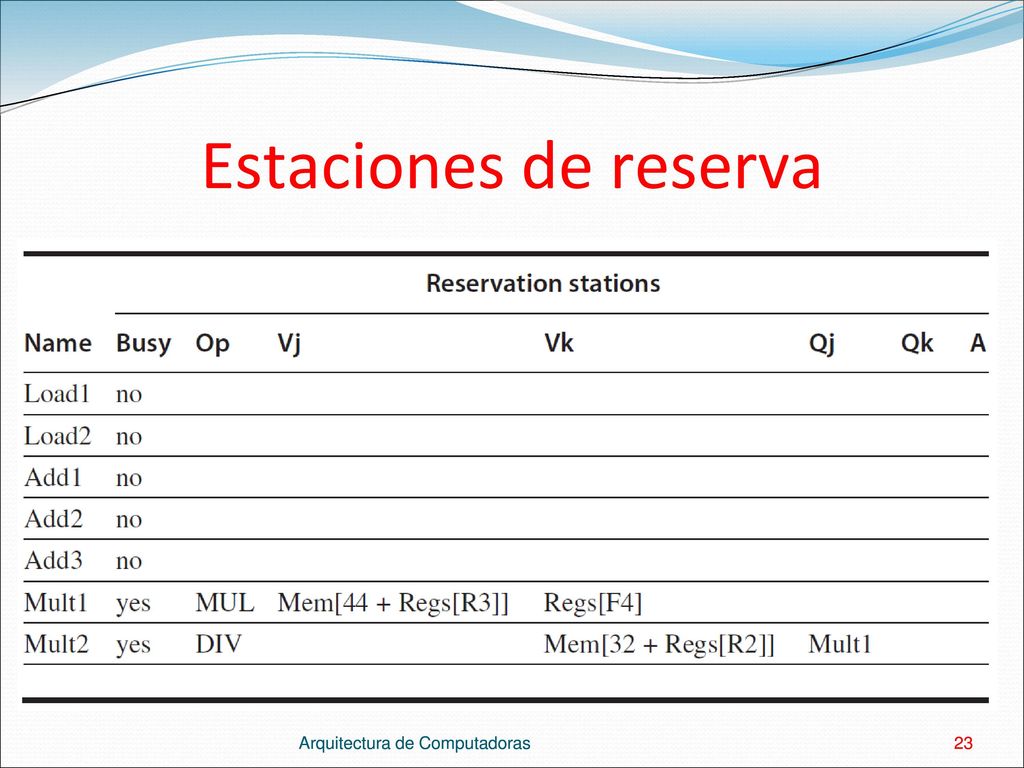 Estaciones de reserva

Reservation stations

| Name | Busy | Op | Vj | Vk | Qj | Qk | A |
|---|---|---|---|---|---|---|---|
| Load1 | no | | | | | | |
| Load2 | no | | | | | | |
| Add1 | no | | | | | | |
| Add2 | no | | | | | | |
| Add3 | no | | | | | | |
| Mult1 | yes | MUL | Mem[44 + Regs[R3]] | Regs[F4] | | | |
| Mult2 | yes | DIV | | Mem[32 + Regs[R2]] | Mult1 | | |

Arquitectura de Computadoras

23